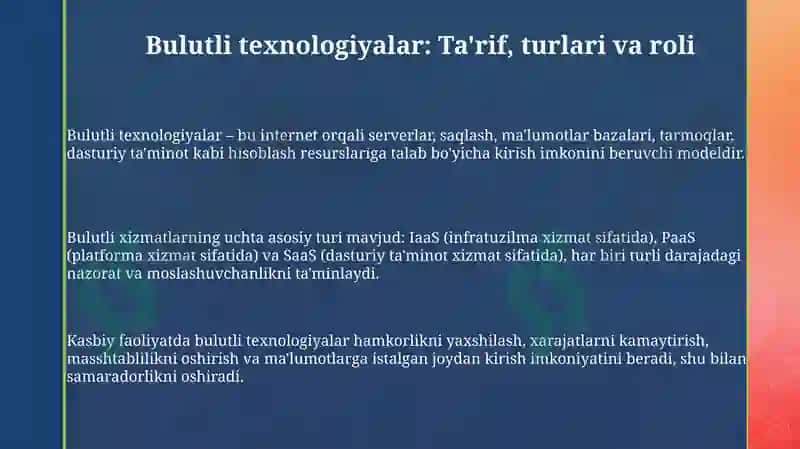 Bulutli texnologiyalar: Ta'rif, turlari va roli

Bulutli texnologiyalar – bu internet orqali serverlar, saqlash, ma'lumotlar bazalari, tarmoqlar, dasturiy ta'minot kabi hisoblash resurslariga talab bo'yicha kirish imkonini beruvchi modeldir.

Bulutli xizmatlarning uchta asosiy turi mavjud: IaaS (infratuzilma xizmat sifatida), PaaS (platforma xizmat sifatida) va SaaS (dasturiy ta'minot xizmat sifatida), har biri turli darajadagi nazorat va moslashuvchanlikni ta'minlaydi.

Kasbiy faoliyatda bulutli texnologiyalar hamkorlikni yaxshilash, xarajatlarni kamaytirish, masshtablilikni oshirish va ma'lumotlarga istalgan joydan kirish imkoniyatini beradi, shu bilan samaradorlikni oshiradi.